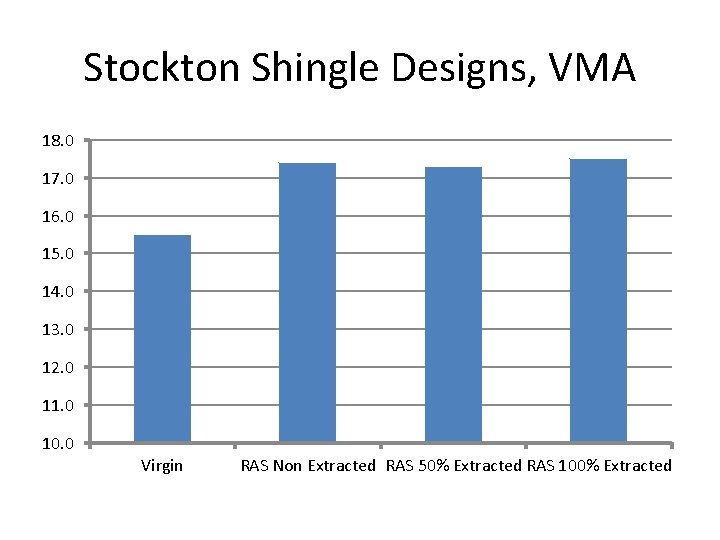 Stockton Shingle Designs, VMA

18.0
17.0
16.0
15.0
14.0
13.0
12.0
11.0
10.0

Virgin
RAS Non Extracted
RAS 50% Extracted
RAS 100% Extracted